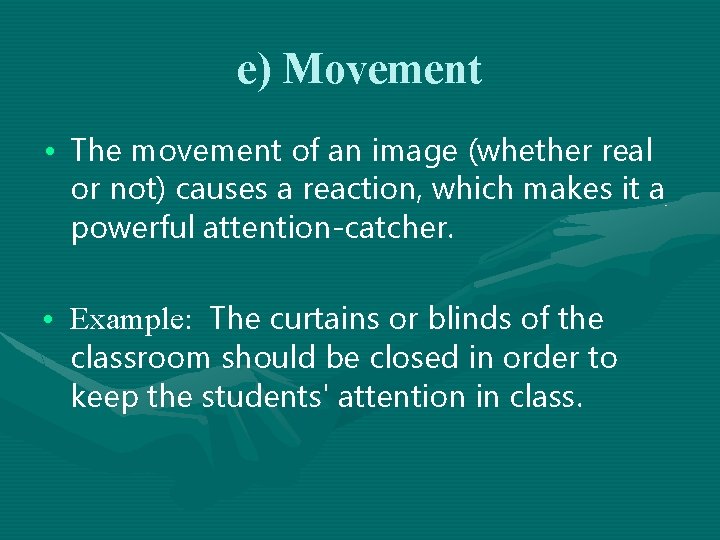 e) Movement

• The movement of an image (whether real or not) causes a reaction, which makes it a powerful attention-catcher.

• Example: The curtains or blinds of the classroom should be closed in order to keep the students' attention in class.